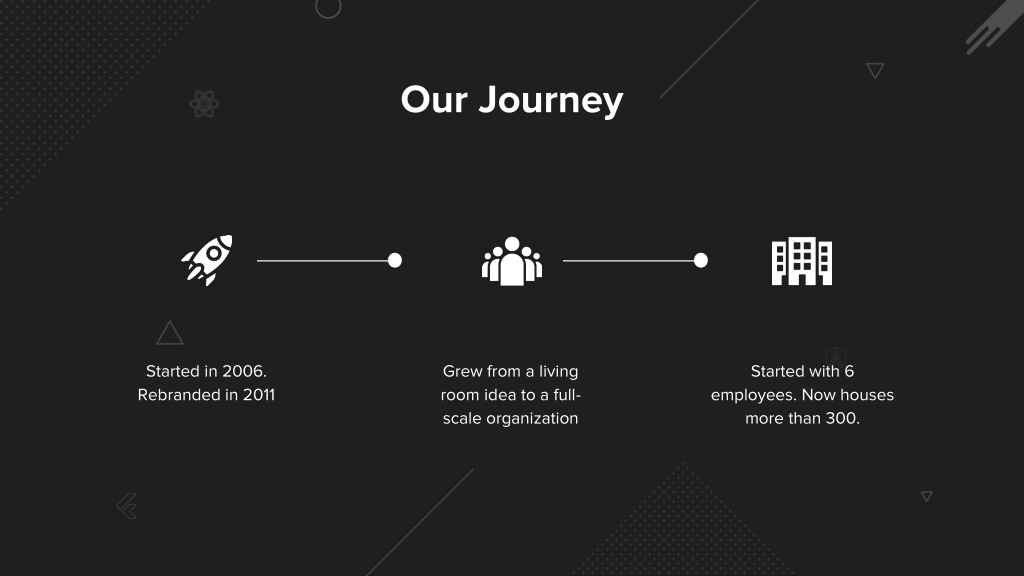 Our Journey

Started in 2006. Rebranded in 2011

Grew from a living room idea to a full-scale organization

Started with 6 employees. Now houses more than 300.